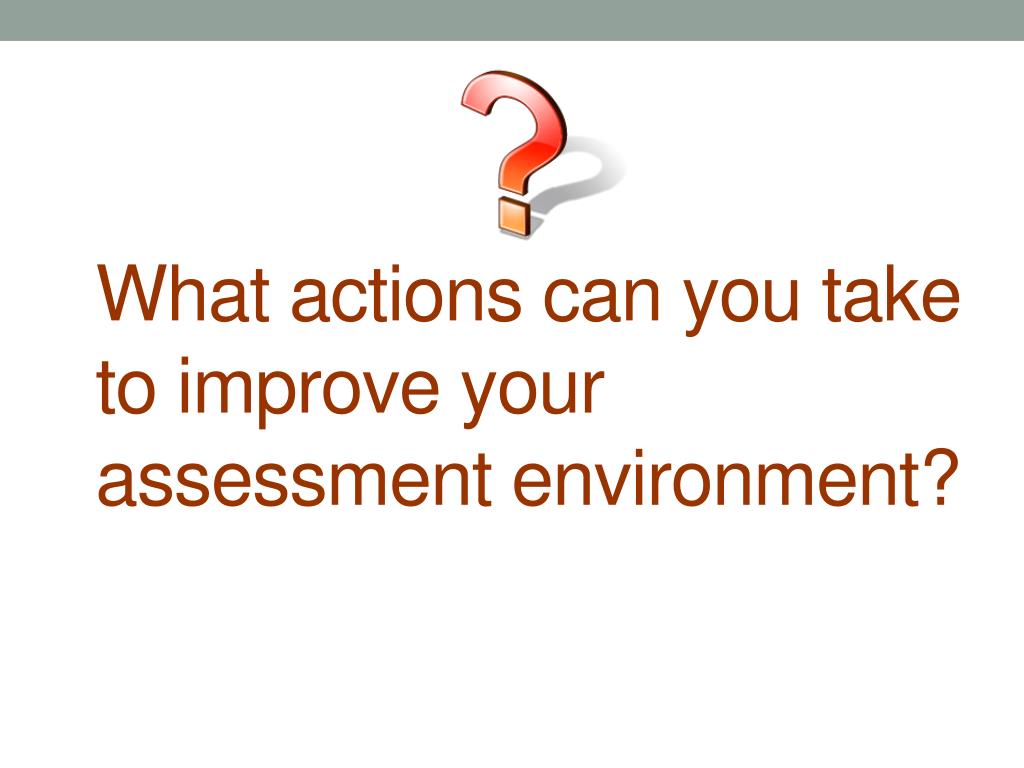 What actions can you take to improve your assessment environment?